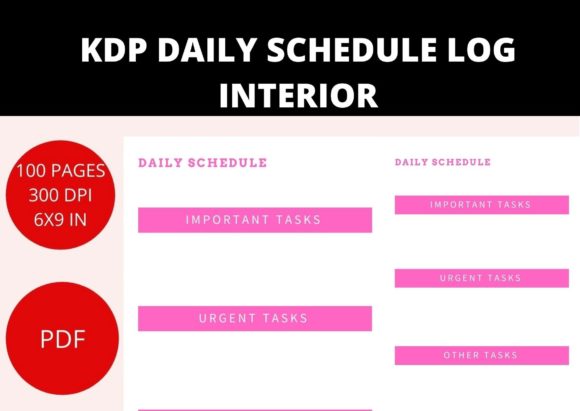 KDP DAILY SCHEDULE LOG INTERIOR

100 PAGES
300 DPI
6X9 IN

PDF

DAILY SCHEDULE

IMPORTANT TASKS

URGENT TASKS

DAILY SCHEDULE

IMPORTANT TASKS

URGENT TASKS

OTHER TASKS